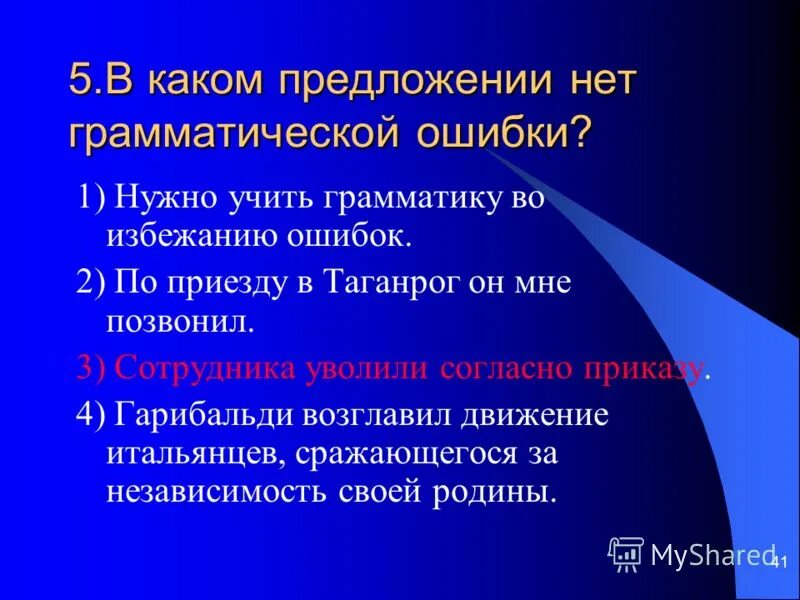 5.В каком предложении нет грамматической ошибки?

1) Нужно учить грамматику во избежанию ошибок.

2) По приезду в Таганрог он мне позвонил.

3) Сотрудника уволили согласно приказу.

4) Гарибальди возглавил движение итальянцев, сражающегося за независимость своей родины.

MyShared

41